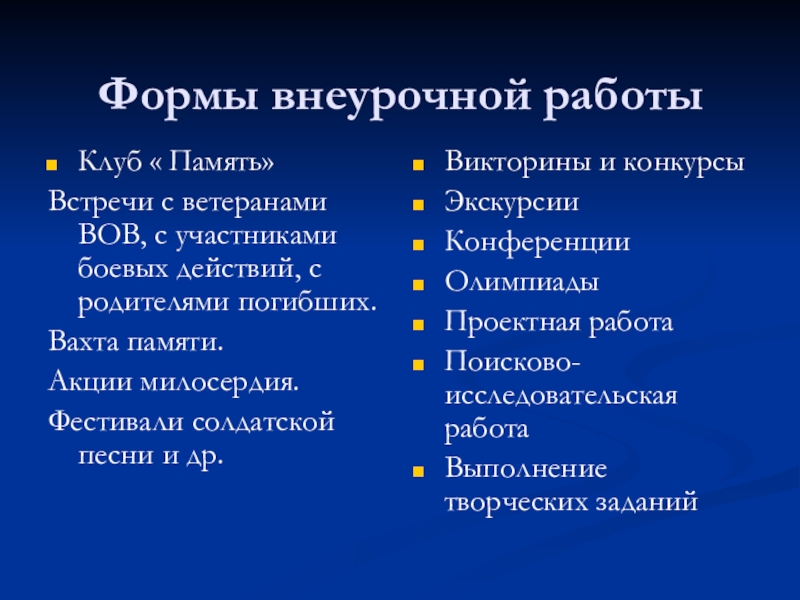 Формы внеурочной работы

Клуб « Память»

Встречи с ветеранами ВОВ, с участниками боевых действий, с родителями погибших.

Вахта памяти.

Акции милосердия.

Фестивали солдатской песни и др.

Викторины и конкурсы

Экскурсии

Конференции

Олимпиады

Проектная работа

Поисково-исследовательская работа

Выполнение творческих заданий